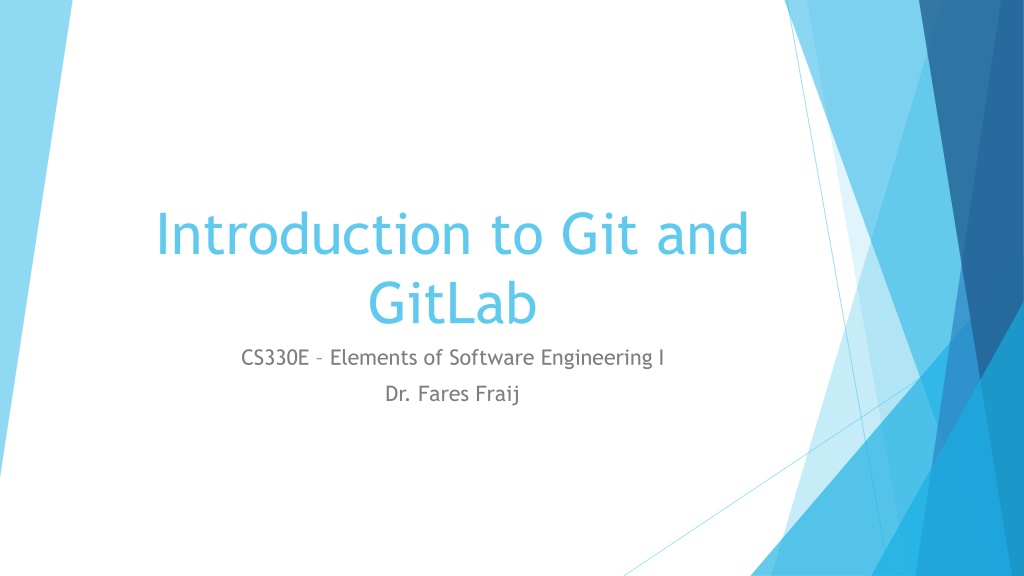 Introduction to Git and GitLab

CS330E – Elements of Software Engineering I

Dr. Fares Fraij